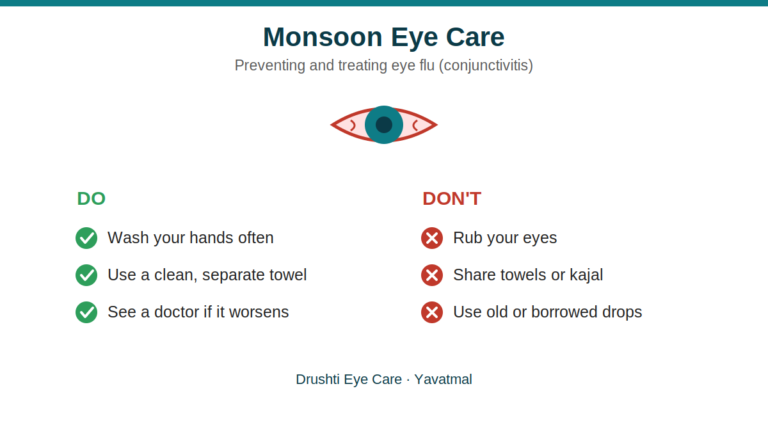 Monsoon Eye Care

Preventing and treating eye flu (conjunctivitis)

DO

Wash your hands often

Use a clean, separate towel

See a doctor if it worsens

DON'T

Rub your eyes

Share towels or kajal

Use old or borrowed drops

Drushti Eye Care · Yavatmal